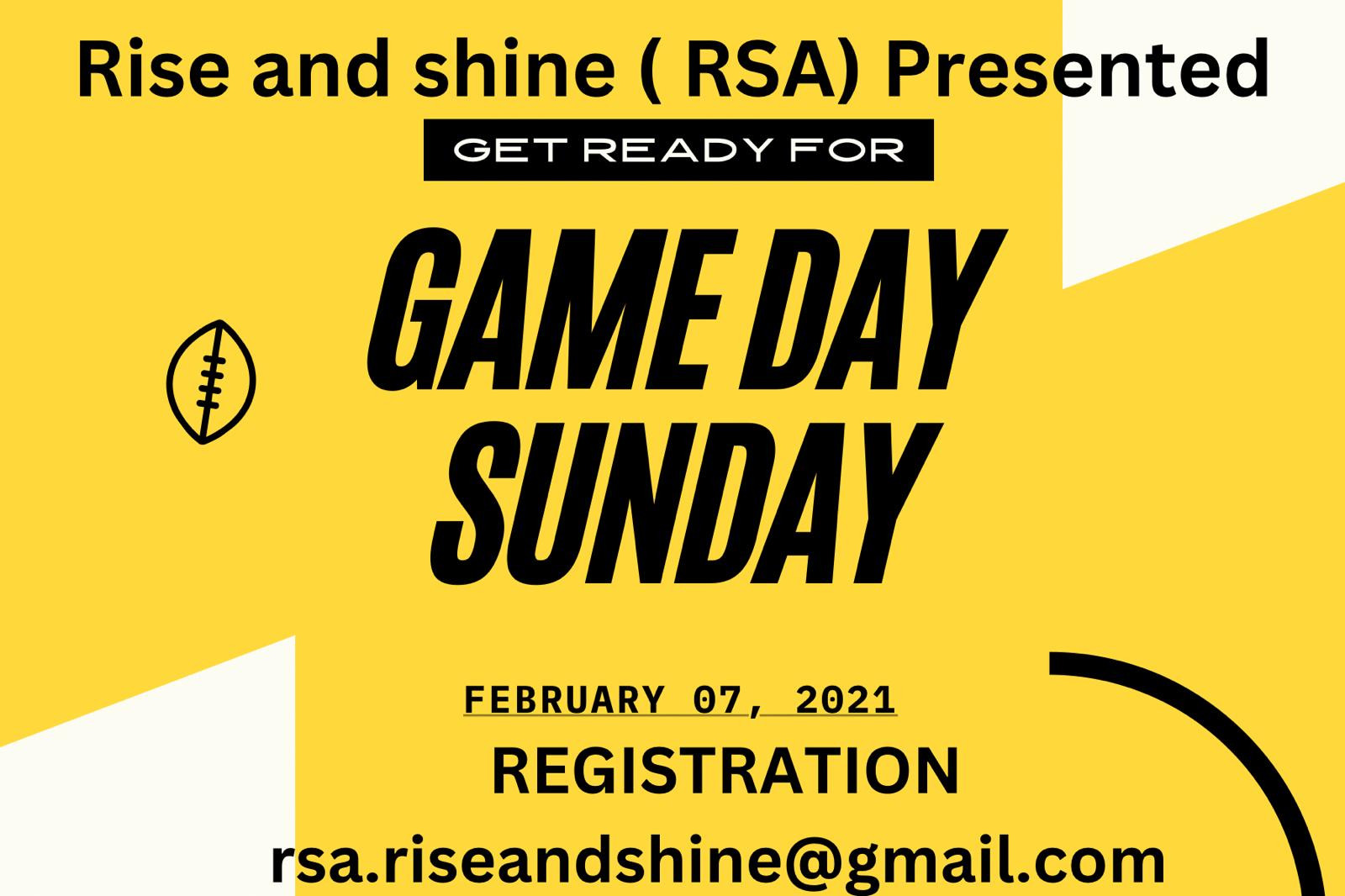 Rise and shine ( RSA) Presented

GET READY FOR

GAME DAY SUNDAY

FEBRUARY 07, 2021

REGISTRATION

rsa.riseandshine@gmail.com